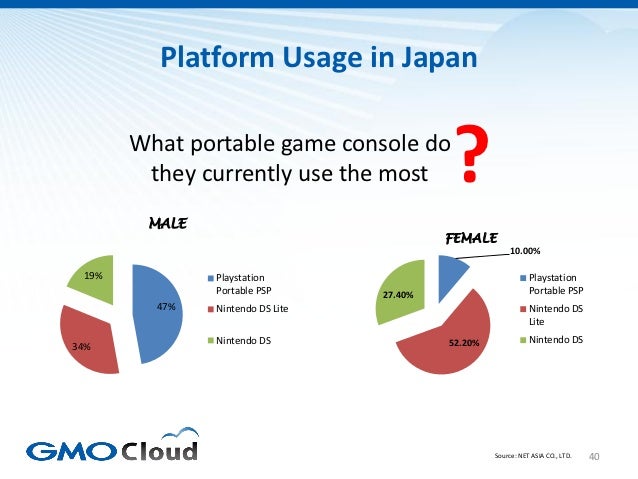 Platform Usage in Japan

What portable game console do they currently use the most ?

MALE

19%

47%

34%

Playstation Portable PSP

Nintendo DS Lite

Nintendo DS

FEMALE

10.00%

27.40%

52.20%

Playstation Portable PSP

Nintendo DS Lite

Nintendo DS

GMO Cloud

Source: NET ASIA CO., LTD.

40